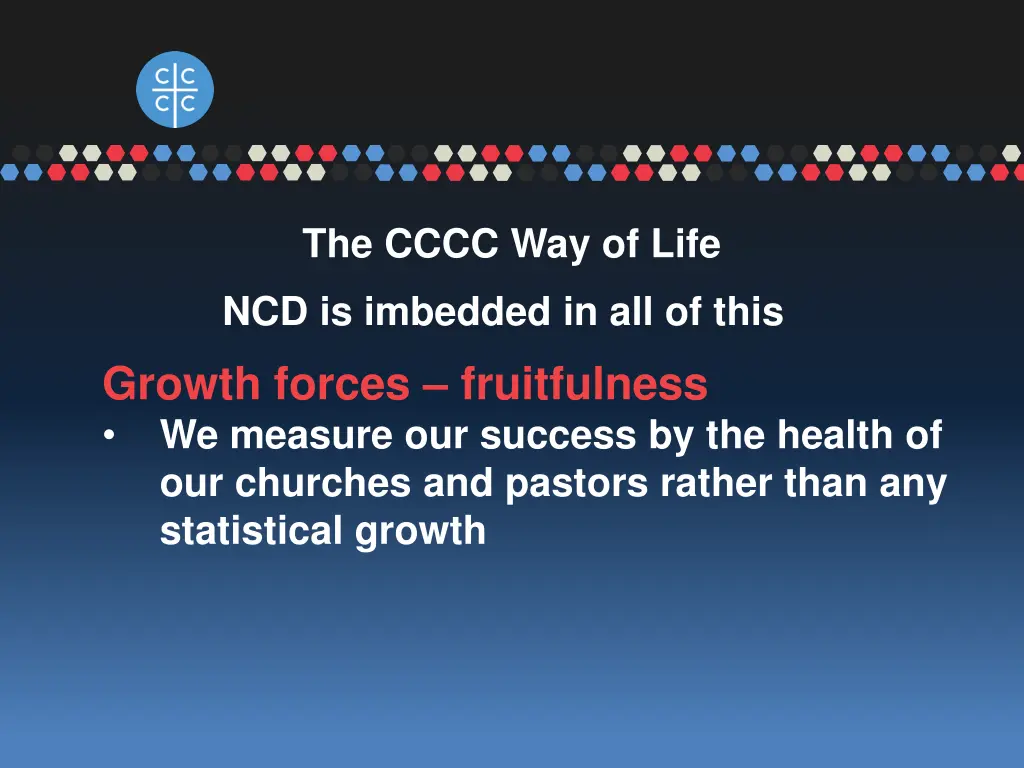 C C
C C

The CCCC Way of Life

NCD is imbedded in all of this

Growth forces – fruitfulness

• We measure our success by the health of our churches and pastors rather than any statistical growth